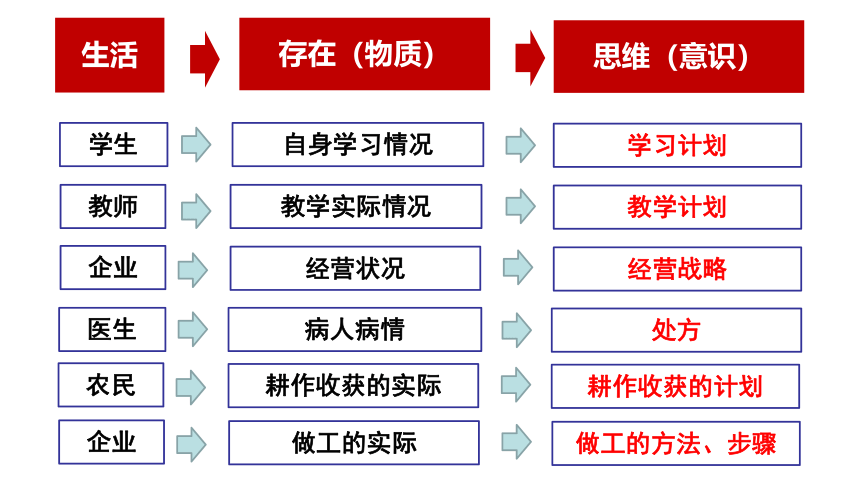 | 生活 | 存在（物质） | 思维（意识） |
|---|---|---|
| 学生 | 自身学习情况 | 学习计划 |
| 教师 | 教学实际情况 | 教学计划 |
| 企业 | 经营状况 | 经营战略 |
| 医生 | 病人病情 | 处方 |
| 农民 | 耕作收获的实际 | 耕作收获的计划 |
| 企业 | 做工的实际 | 做工的方法、步骤 |